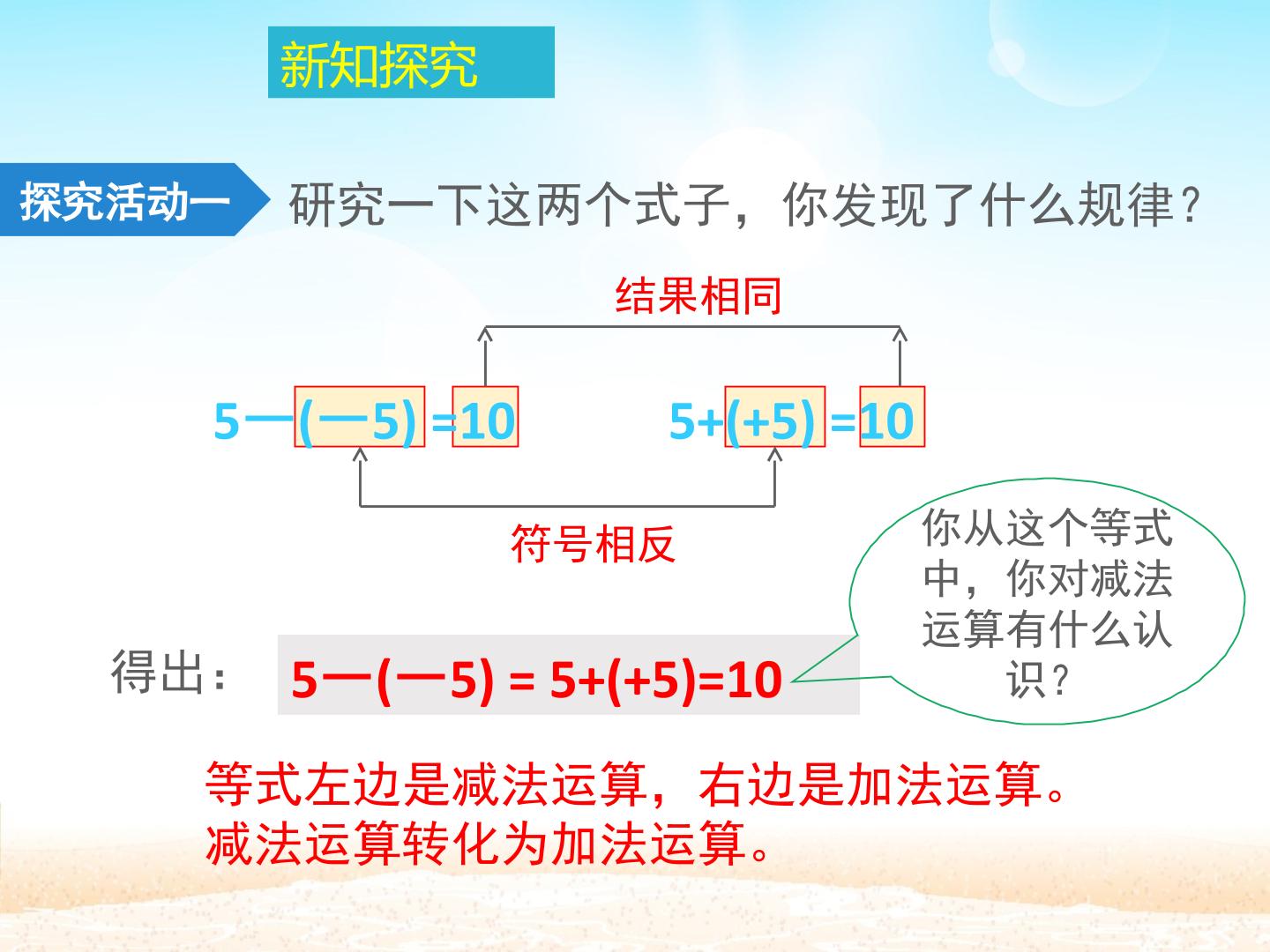 新知探究

探究活动一

研究一下这两个式子，你发现了什么规律？

结果相同

$5-(-5)=10$ $5+(+5)=10$

符号相反

你从这个等式中，你对减法运算有什么认识？

得出：

$5-(-5)=5+(+5)=10$

等式左边是减法运算，右边是加法运算。
减法运算转化为加法运算。